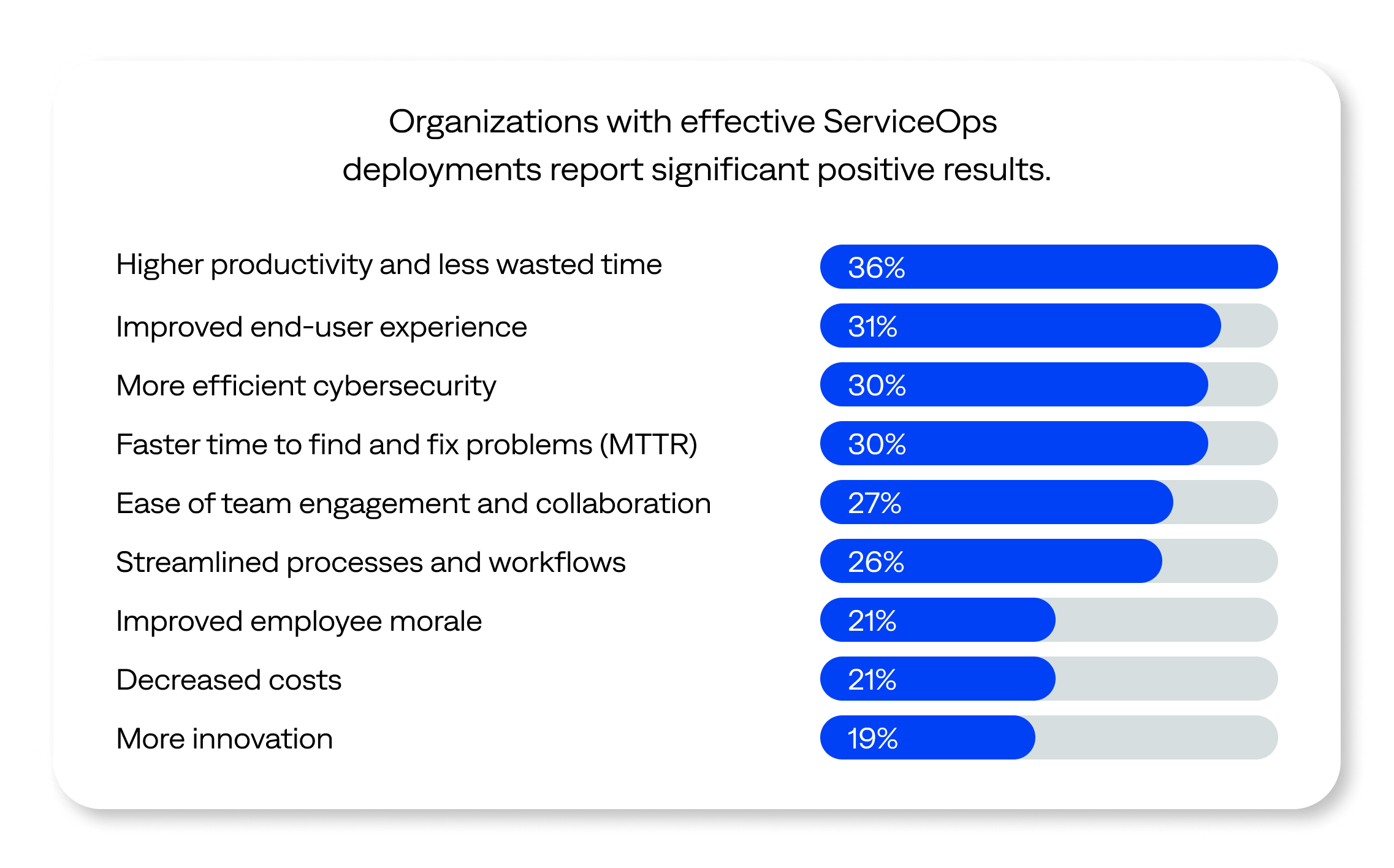 Organizations with effective ServiceOps deployments report significant positive results.

Higher productivity and less wasted time 36%
Improved end-user experience 31%
More efficient cybersecurity 30%
Faster time to find and fix problems (MTTR) 30%
Ease of team engagement and collaboration 27%
Streamlined processes and workflows 26%
Improved employee morale 21%
Decreased costs 21%
More innovation 19%